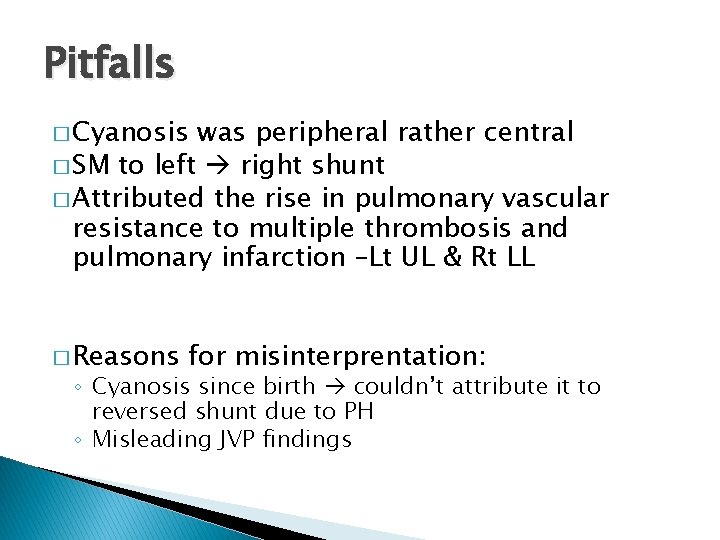 Pitfalls

□ Cyanosis was peripheral rather central
□ SM to left → right shunt
□ Attributed the rise in pulmonary vascular resistance to multiple thrombosis and pulmonary infarction –Lt UL & Rt LL

□ Reasons for misinterprentation:
◦ Cyanosis since birth → couldn't attribute it to reversed shunt due to PH
◦ Misleading JVP findings